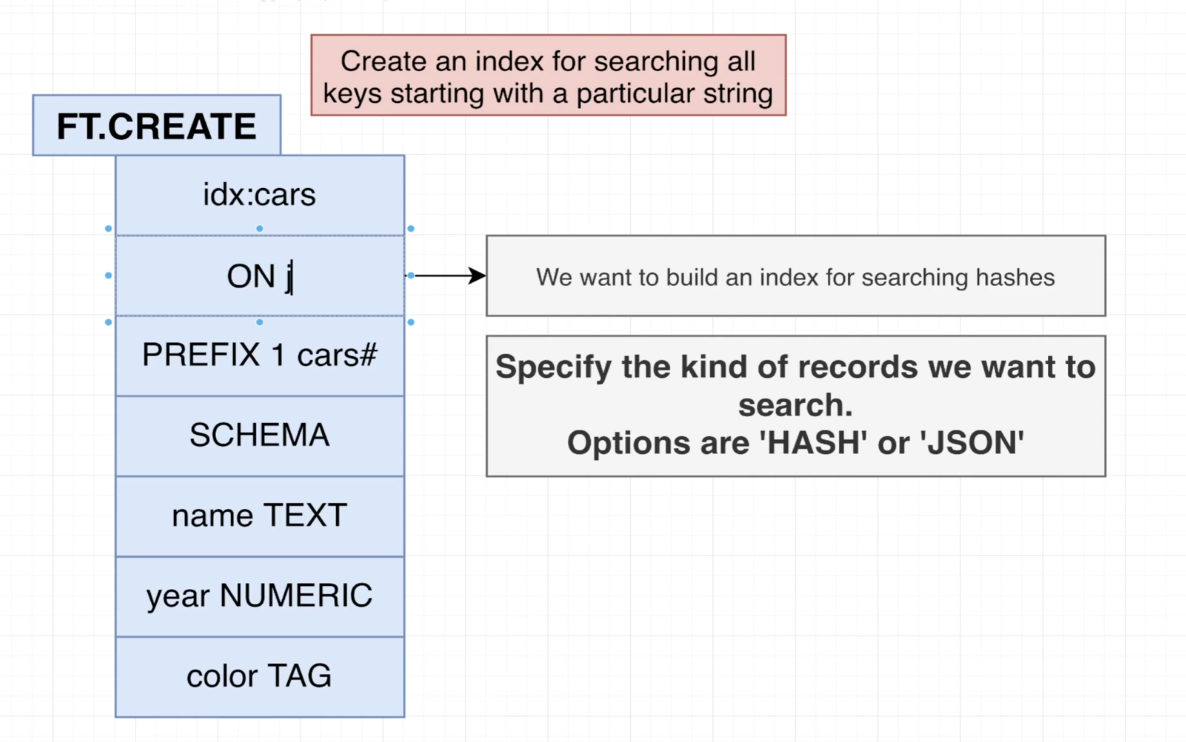 Create an index for searching all keys starting with a particular string

FT.CREATE

idx:cars

ON j

PREFIX 1 cars#

SCHEMA

name TEXT

year NUMERIC

color TAG

We want to build an index for searching hashes

Specify the kind of records we want to search.
Options are 'HASH' or 'JSON'